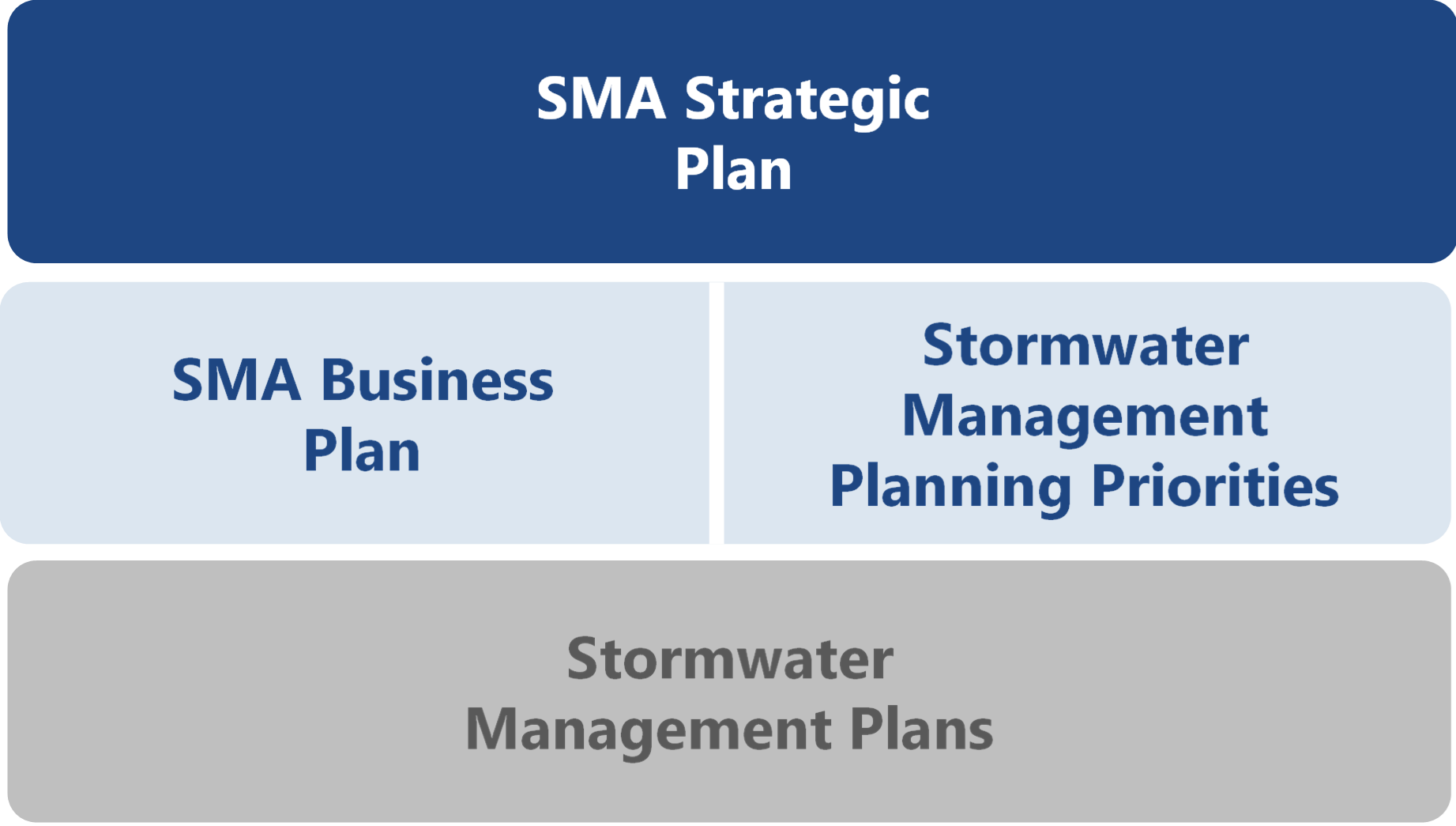 SMA Strategic Plan

SMA Business Plan

Stormwater Management Planning Priorities

Stormwater Management Plans